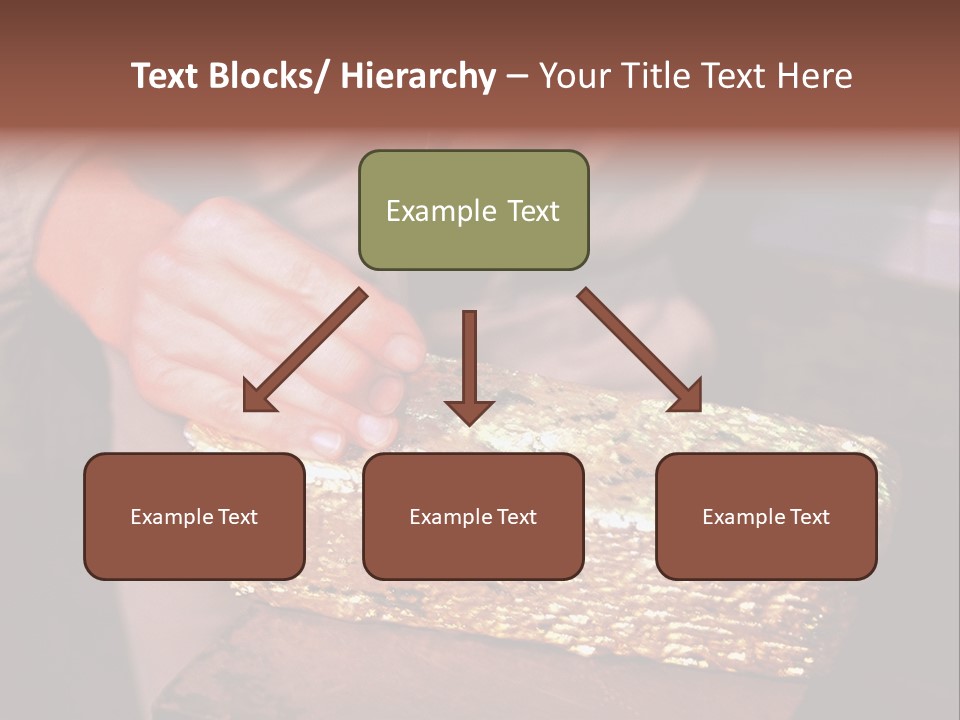 Text Blocks/ Hierarchy – Your Title Text Here

Example Text

Example Text

Example Text

Example Text